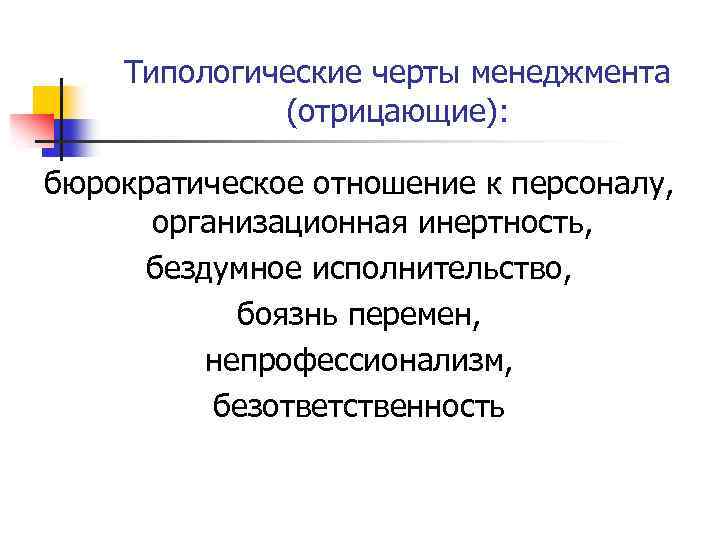 Типологические черты менеджмента (отрицающие):

бюрократическое отношение к персоналу, организационная инертность,
бездумное исполнительство,
боязнь перемен,
непрофессионализм,
безответственность